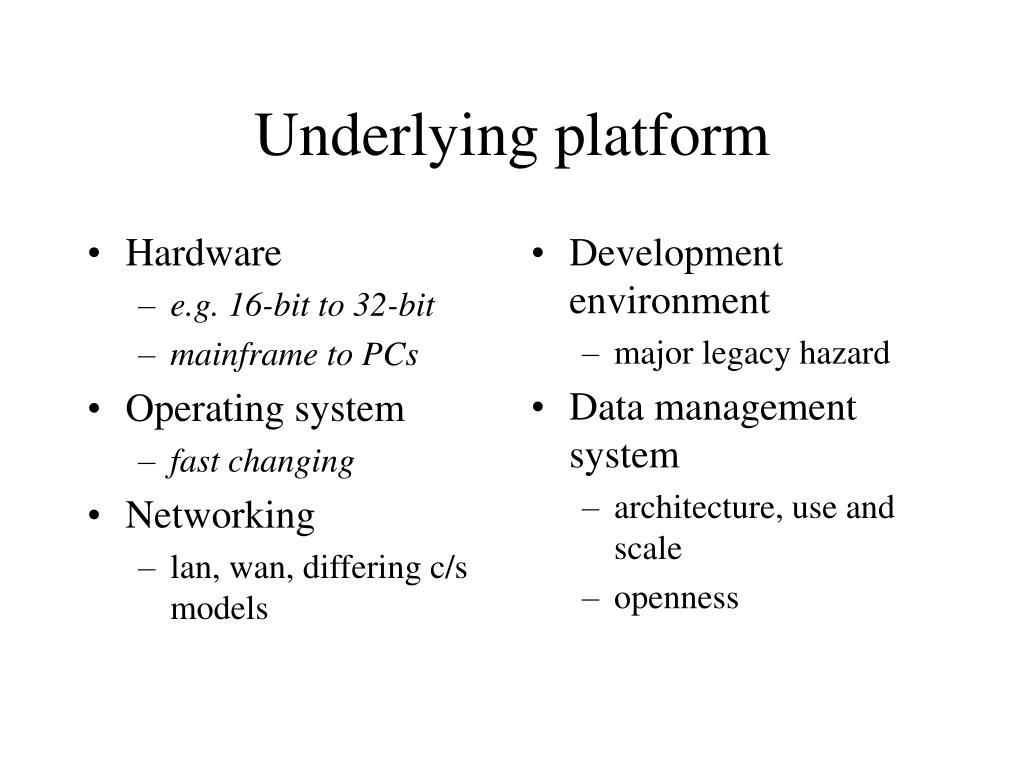 Underlying platform

• Hardware
– e.g. 16-bit to 32-bit
– mainframe to PCs
• Operating system
– fast changing
• Networking
– lan, wan, differing c/s models

• Development environment
– major legacy hazard
• Data management system
– architecture, use and scale
– openness